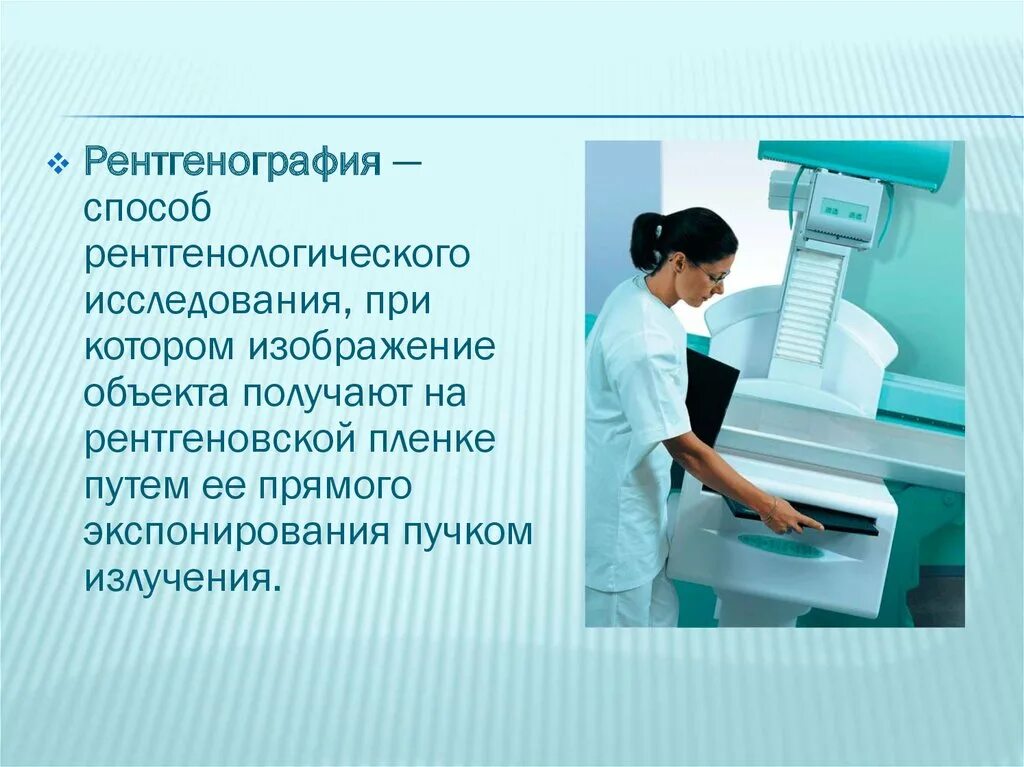 Рентгенография — способ рентгенологического исследования, при котором изображение объекта получают на рентгеновской пленке путем ее прямого экспонирования пучком излучения.